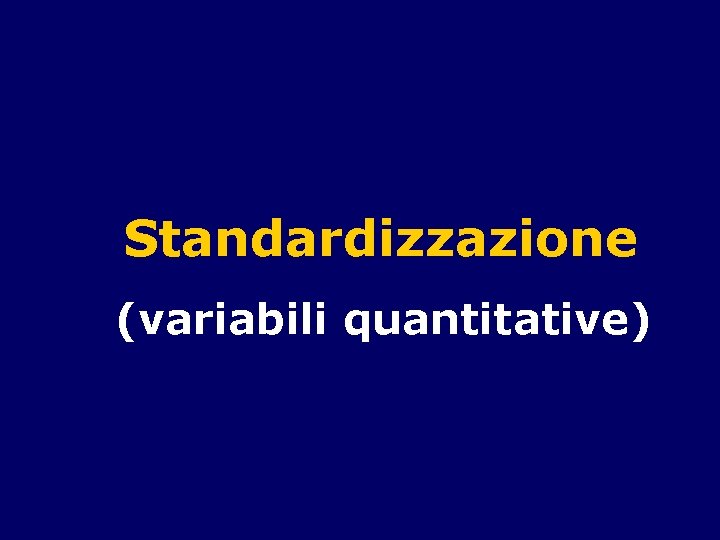 Standardizzazione

(variabili quantitative)